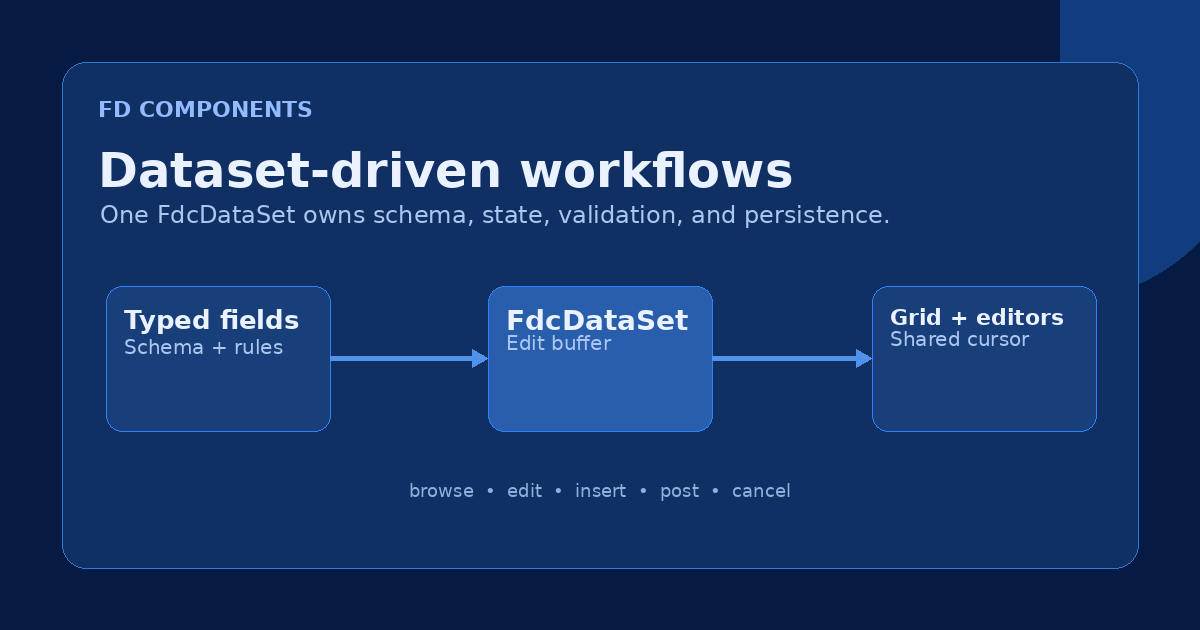 FD COMPONENTS

Dataset-driven workflows

One FdcDataSet owns schema, state, validation, and persistence.

Typed fields
Schema + rules

FdcDataSet
Edit buffer

Grid + editors
Shared cursor

browse • edit • insert • post • cancel